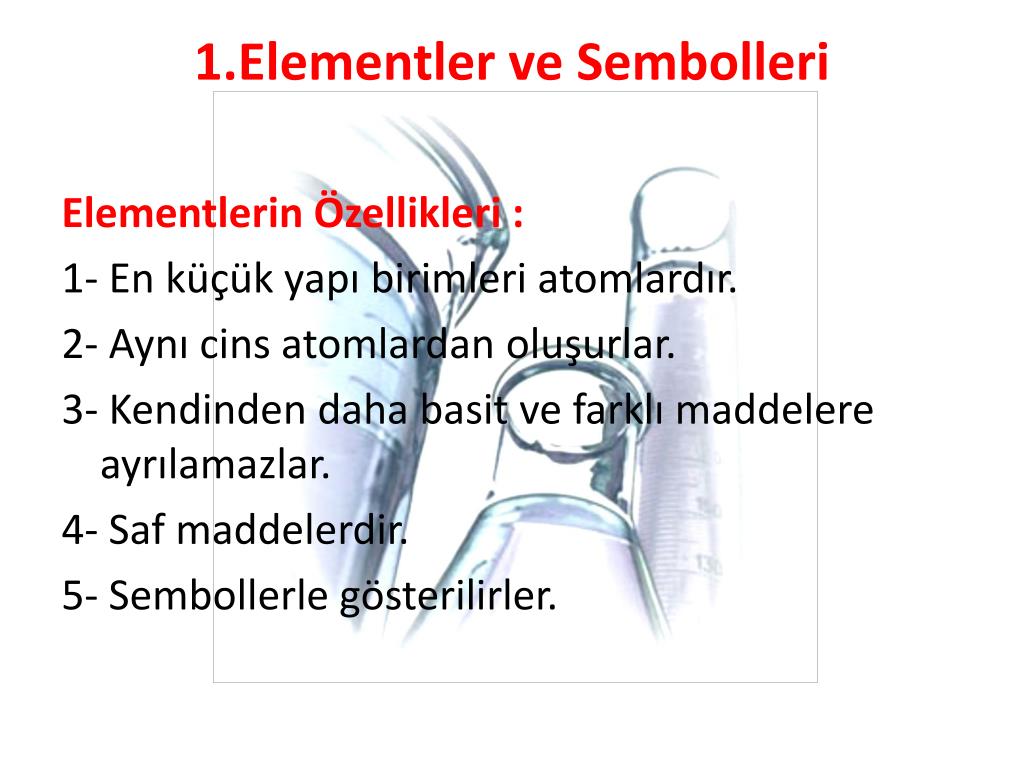 1.Elementler ve Sembolleri

Elementlerin Özellikleri :

1- En küçük yapı birimleri atomlardır.

2- Aynı cins atomlardan oluşurlar.

3- Kendinden daha basit ve farklı maddelere ayrılamazlar.

4- Saf maddelerdir.

5- Sembollerle gösterilirler.